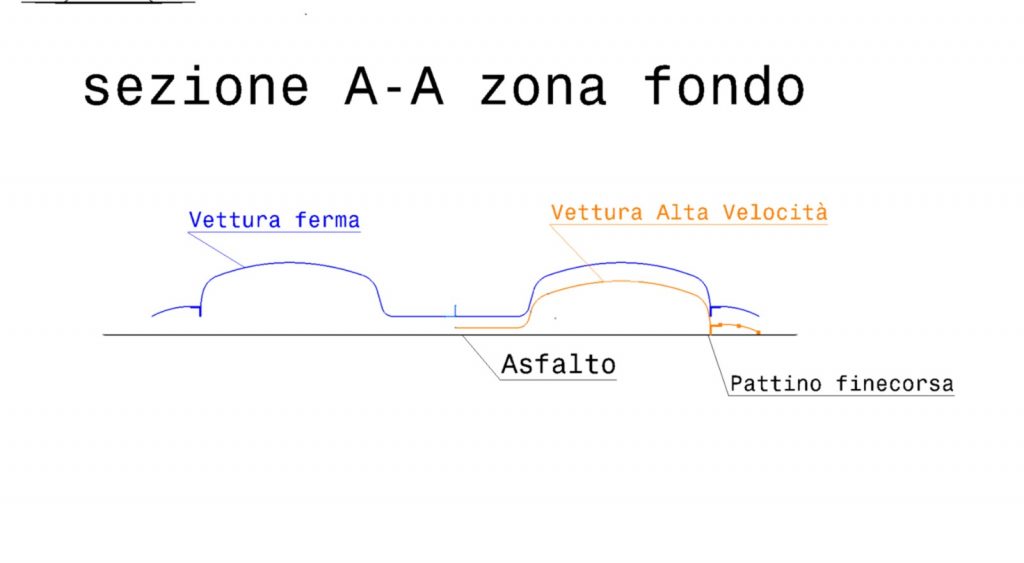 sezione A-A zona fondo

Vettura ferma

Vettura Alta Velocità

Asfalto

Pattino finecorsa